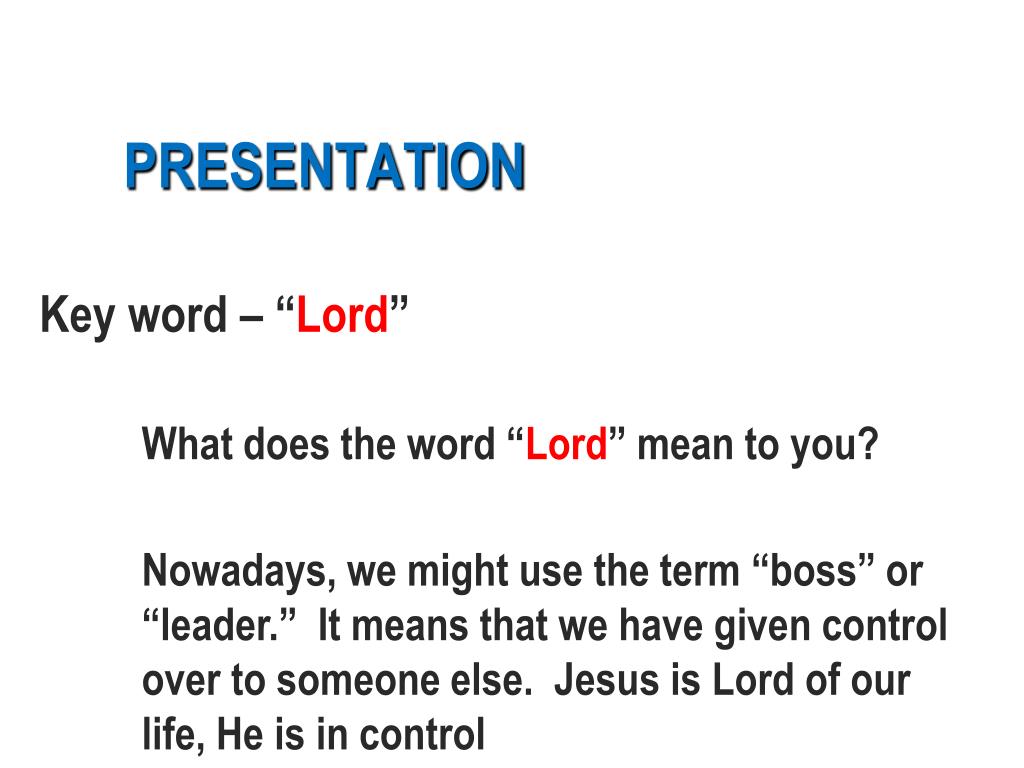 PRESENTATION

Key word – “Lord”

What does the word “Lord” mean to you?

Nowadays, we might use the term “boss” or “leader.” It means that we have given control over to someone else. Jesus is Lord of our life, He is in control